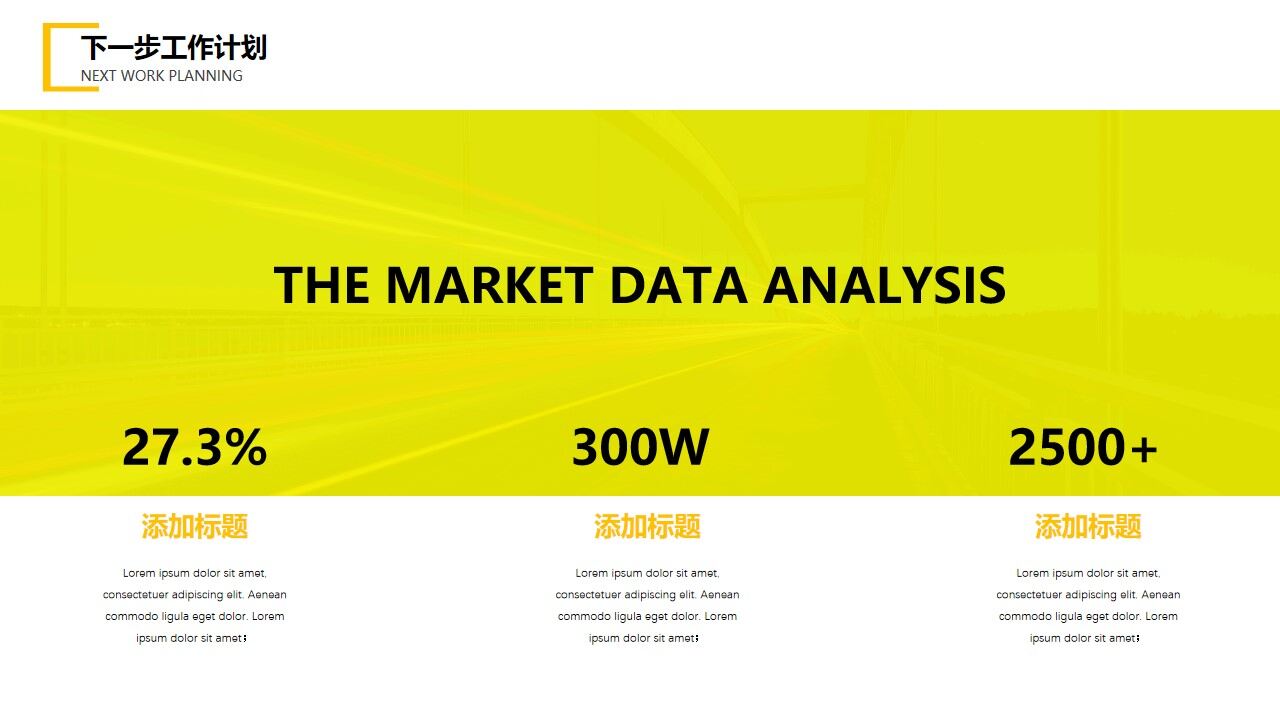 下一步工作计划
NEXT WORK PLANNING

THE MARKET DATA ANALYSIS

27.3%

添加标题

Lorem ipsum dolor sit amet, consectetuer adipiscing elit. Aenean commodo ligula eget dolor. Lorem ipsum dolor sit amet；

300W

添加标题

Lorem ipsum dolor sit amet, consectetuer adipiscing elit. Aenean commodo ligula eget dolor. Lorem ipsum dolor sit amet；

2500+

添加标题

Lorem ipsum dolor sit amet, consectetuer adipiscing elit. Aenean commodo ligula eget dolor. Lorem ipsum dolor sit amet；